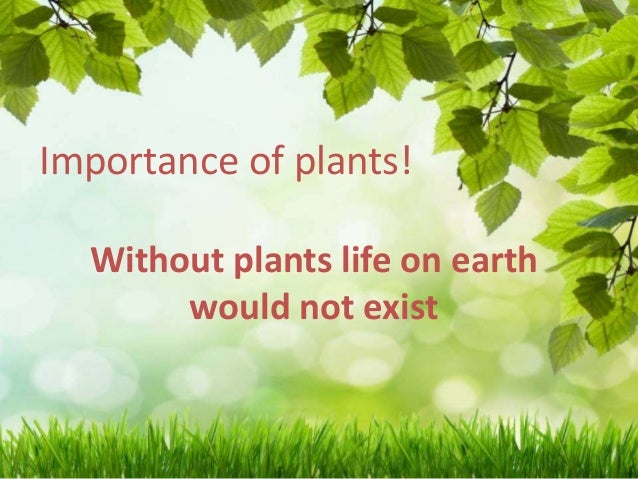 Importance of plants!

Without plants life on earth would not exist